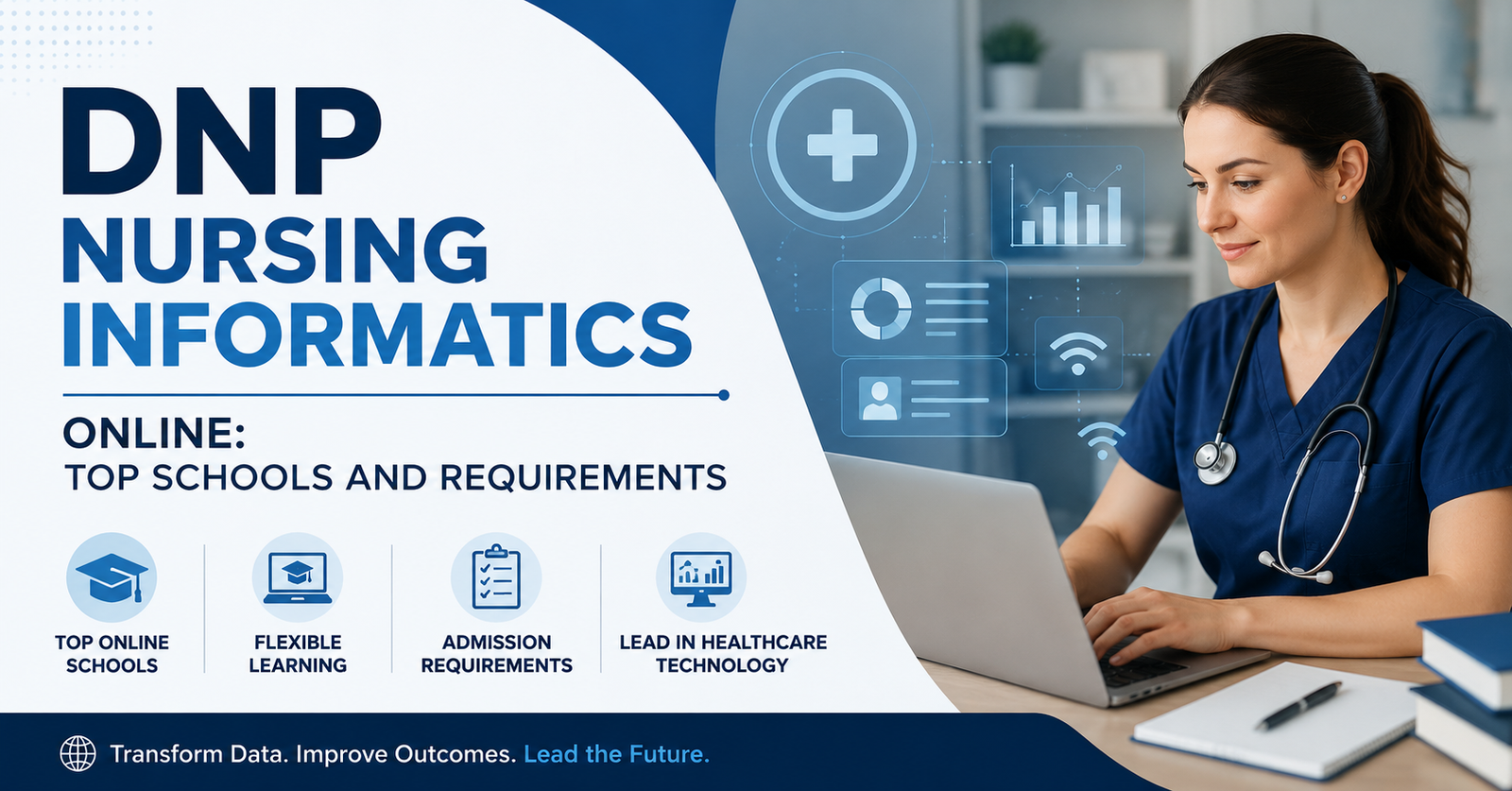 DNP NURSING INFORMATICS

ONLINE:
TOP SCHOOLS AND REQUIREMENTS

TOP ONLINE SCHOOLS

FLEXIBLE LEARNING

ADMISSION REQUIREMENTS

LEAD IN HEALTHCARE TECHNOLOGY

Transform Data. Improve Outcomes. Lead the Future.